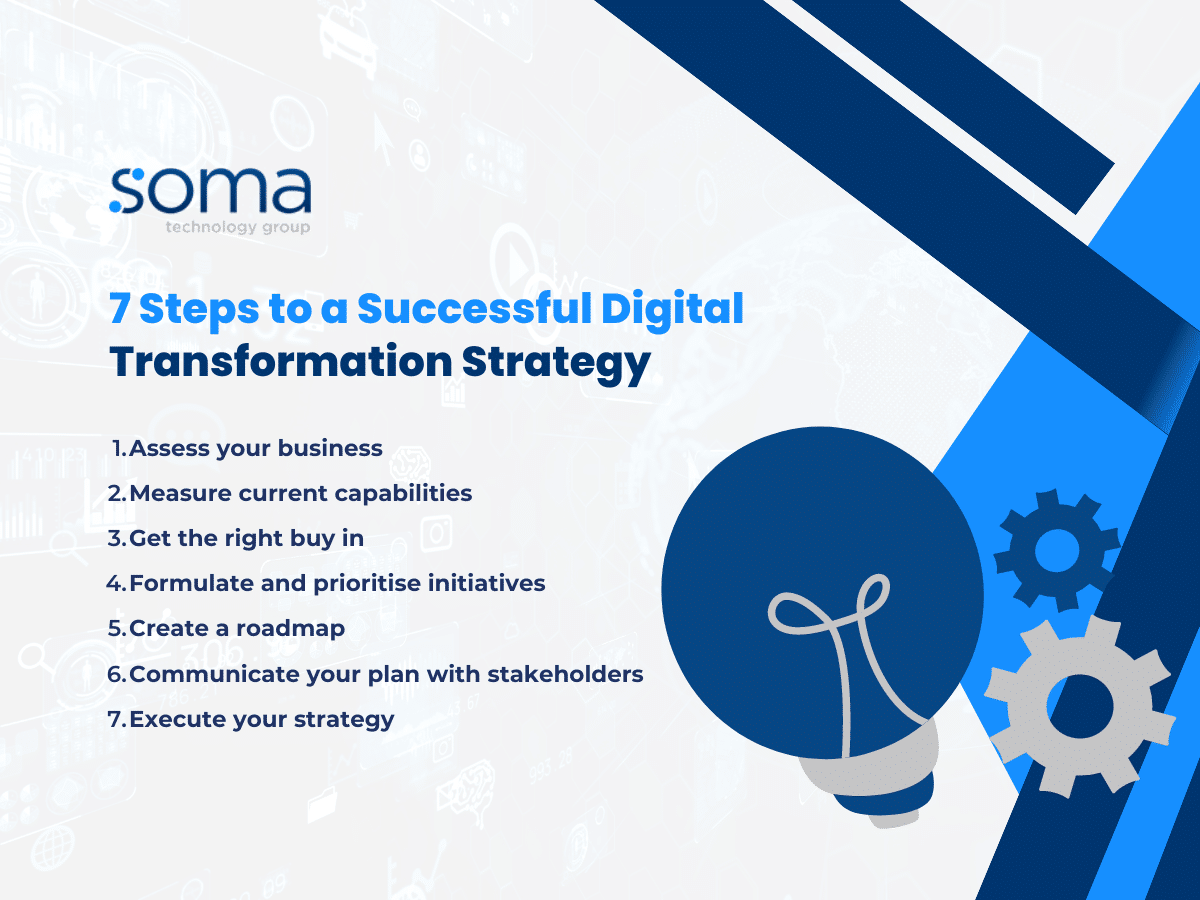 soma
technology group

7 Steps to a Successful Digital Transformation Strategy

1. Assess your business
2. Measure current capabilities
3. Get the right buy in
4. Formulate and prioritise initiatives
5. Create a roadmap
6. Communicate your plan with stakeholders
7. Execute your strategy